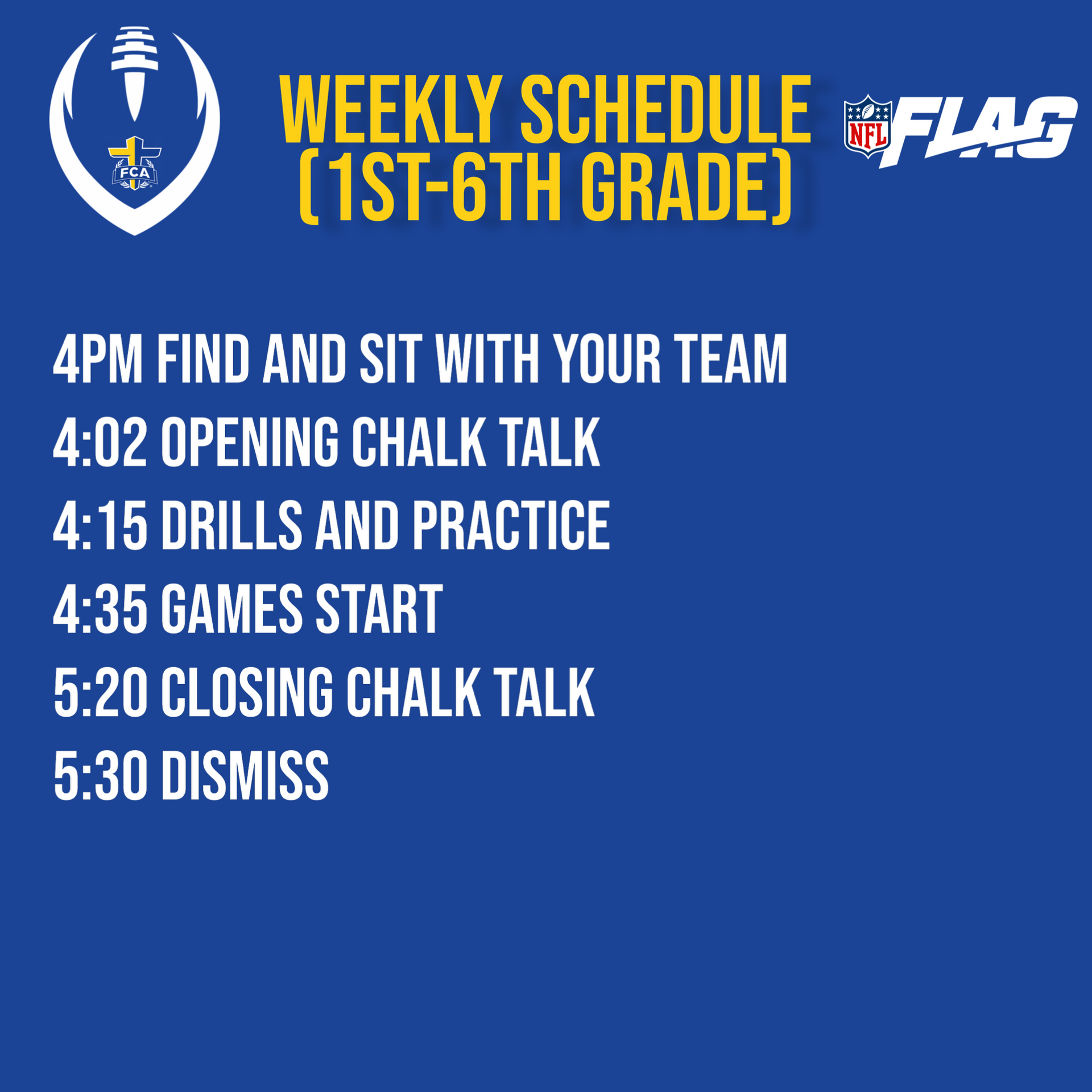 FCA

WEEKLY SCHEDULE (1ST-6TH GRADE)

NFL FLAG

4PM FIND AND SIT WITH YOUR TEAM
4:02 OPENING CHALK TALK
4:15 DRILLS AND PRACTICE
4:35 GAMES START
5:20 CLOSING CHALK TALK
5:30 DISMISS